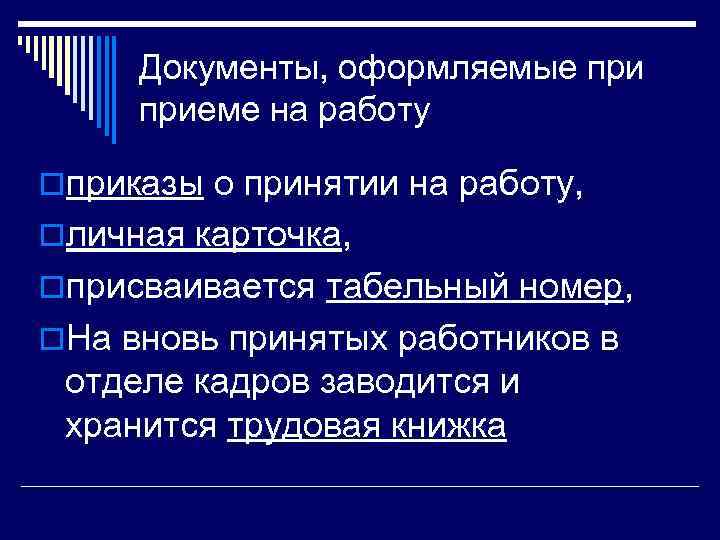 Документы, оформляемые при приеме на работу

приказы о принятии на работу,

личная карточка,

присваивается табельный номер,

На вновь принятых работников в отделе кадров заводится и хранится трудовая книжка